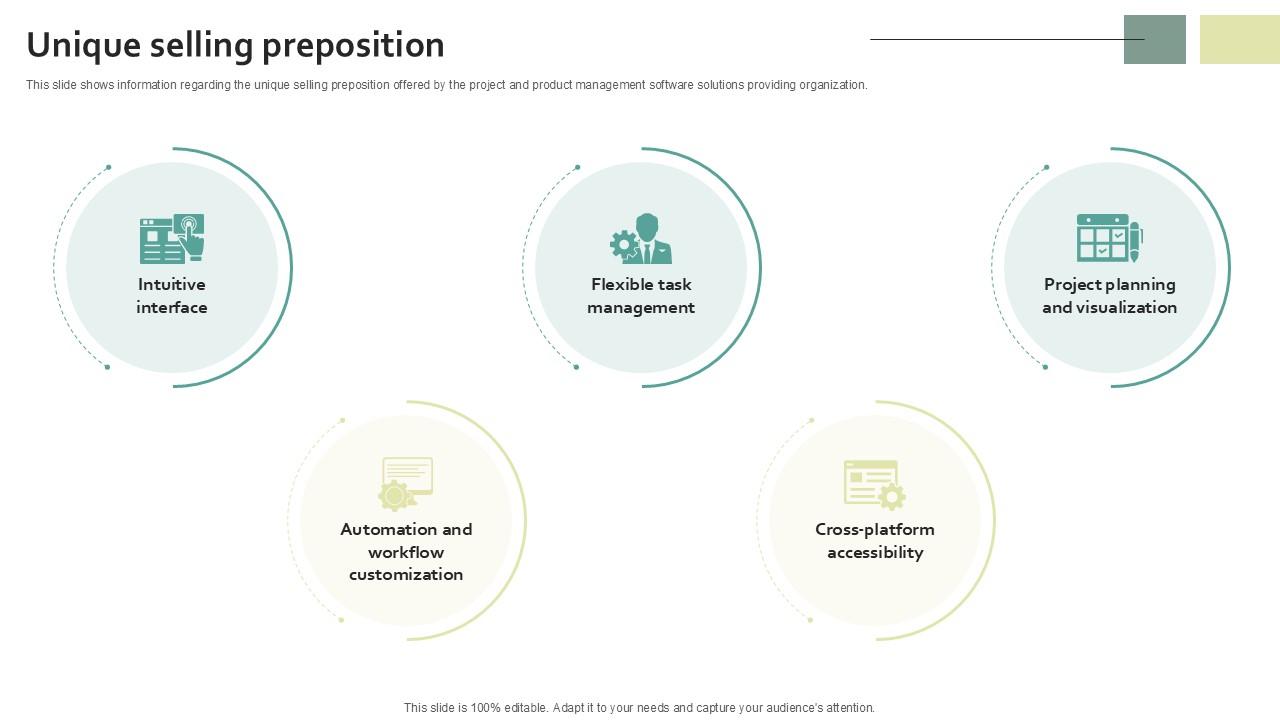 Unique selling preposition

This slide shows information regarding the unique selling preposition offered by the project and product management software solutions providing organization.

Intuitive interface

Flexible task management

Project planning and visualization

Automation and workflow customization

Cross-platform accessibility

This slide is 100% editable. Adapt it to your needs and capture your audience's attention.